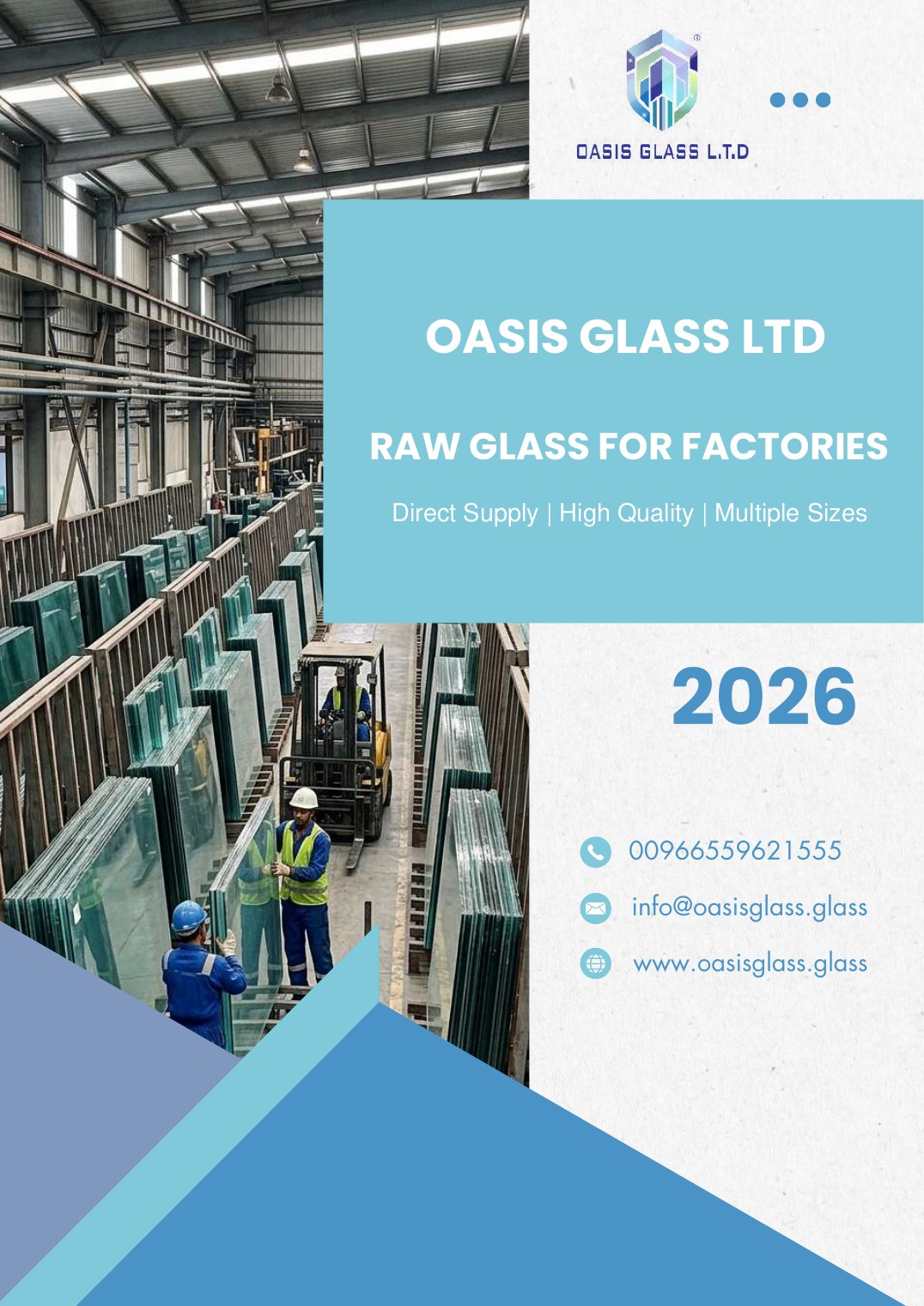 OASIS GLASS L.T.D

OASIS GLASS LTD

RAW GLASS FOR FACTORIES

Direct Supply | High Quality | Multiple Sizes

2026

00966559621555

info@oasisglass.glass

www.oasisglass.glass